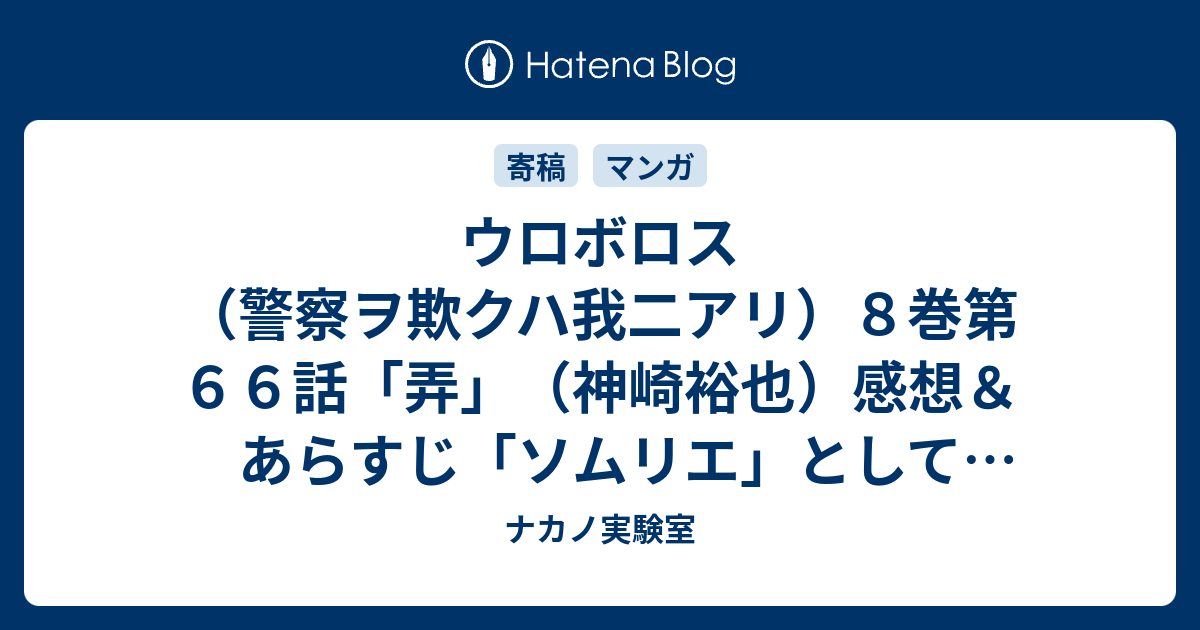 Hatena Blog

寄稿 マンガ

ウロボロス（警察ヲ欺クハ我ニアリ）８巻第６６話「弄」（神崎裕也）感想＆あらすじ「ソムリエ」として…

ナカノ実験室